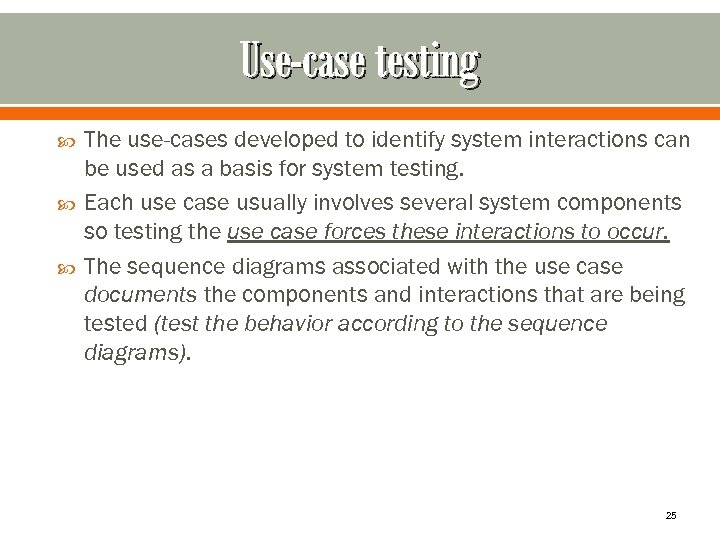 Use-case testing

The use-cases developed to identify system interactions can be used as a basis for system testing.

Each use case usually involves several system components so testing the use case forces these interactions to occur.

The sequence diagrams associated with the use case documents the components and interactions that are being tested (test the behavior according to the sequence diagrams).

25